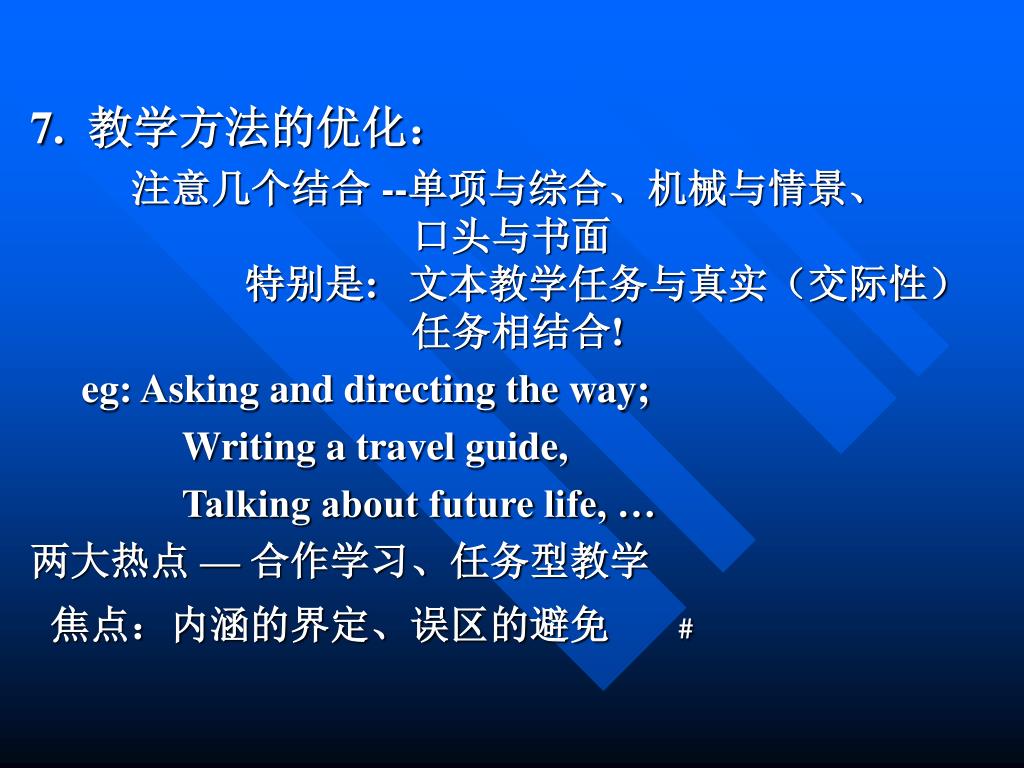 7. 教学方法的优化：

注意几个结合 --单项与综合、机械与情景、口头与书面

特别是: 文本教学任务与真实（交际性）任务相结合!

eg: Asking and directing the way;

Writing a travel guide,

Talking about future life, …

两大热点 — 合作学习、任务型教学

焦点：内涵的界定、误区的避免 #